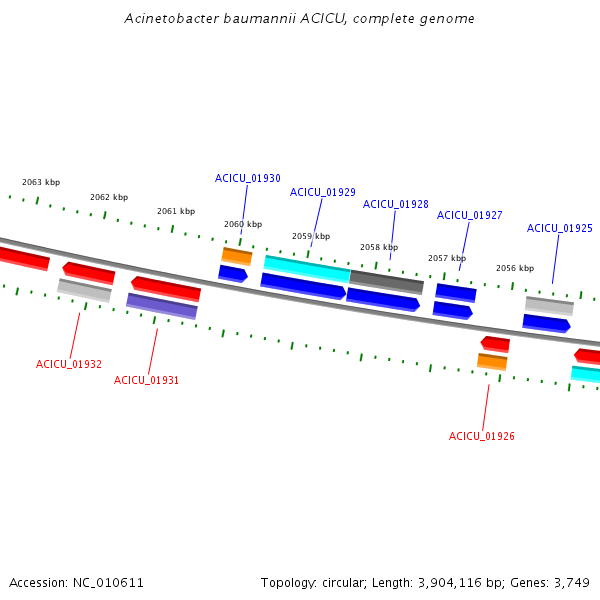 Acinetobacter baumannii ACICU, complete genome

2063 kbp
2062 kbp
2061 kbp
2060 kbp
2059 kbp
2058 kbp
2057 kbp
2056 kbp

ACICU_01930
ACICU_01929
ACICU_01928
ACICU_01927
ACICU_01925

ACICU_01932
ACICU_01931
ACICU_01926

Accession: NC_010611

Topology: circular; Length: 3,904,116 bp; Genes: 3,749